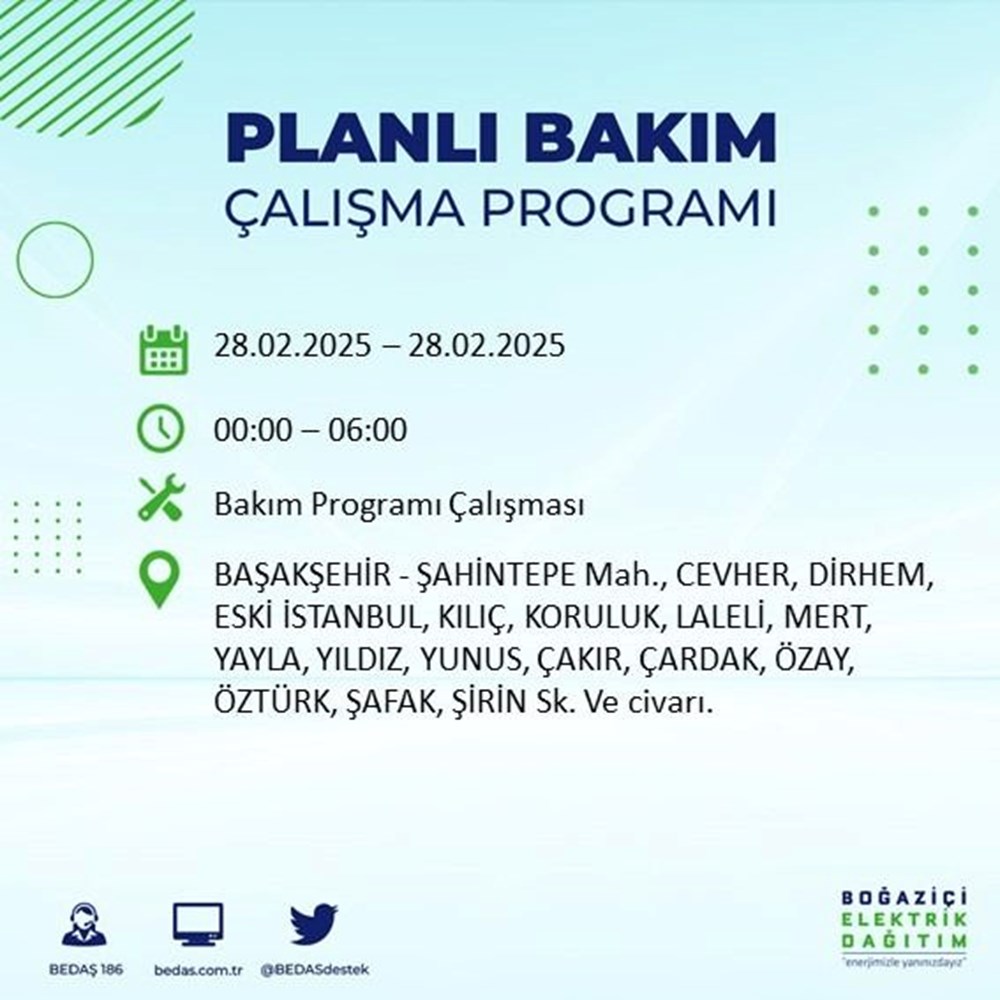 PLANLI BAKIM
ÇALIŞMA PROGRAMI

28.02.2025 – 28.02.2025

00:00 – 06:00

Bakım Programı Çalışması

BAŞAKŞEHİR - ŞAHİNTEPE Mah., CEVHER, DİRHEM, ESKİ İSTANBUL, KILIÇ, KORULUK, LALELİ, MERT, YAYLA, YILDIZ, YUNUS, ÇAKIR, ÇARDAK, ÖZAY, ÖZTÜRK, ŞAFAK, ŞİRİN Sk. Ve civarı.

BEDAŞ 186
bedas.com.tr
@BEDASdestek

BOĞAZİÇİ
ELEKTRİK
DAĞITIM
"enerjimizle yanınızdayız"